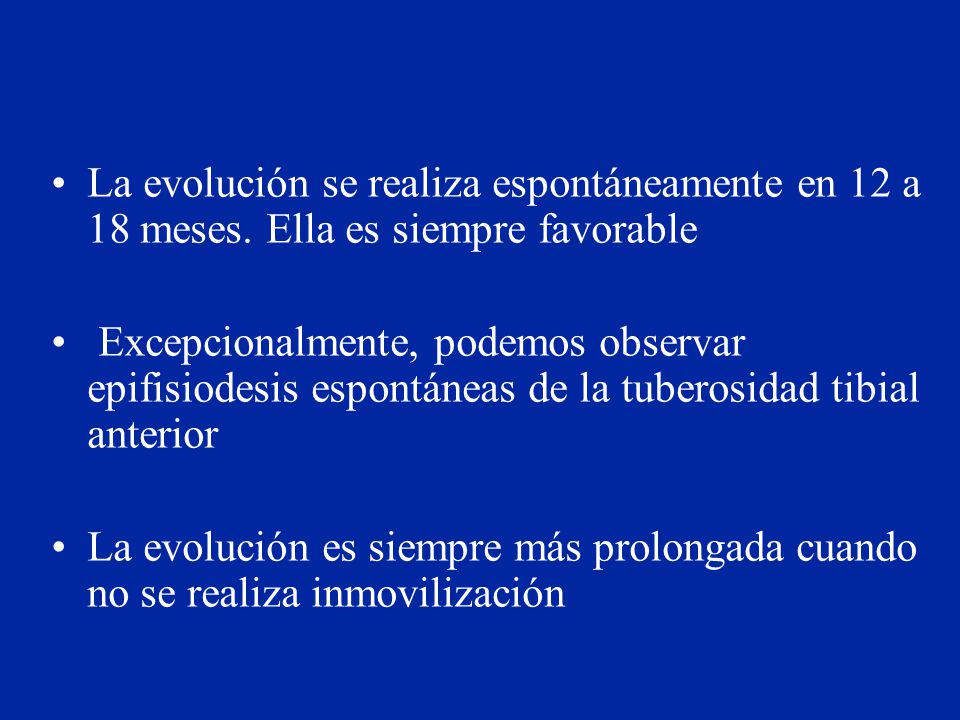 • La evolución se realiza espontáneamente en 12 a 18 meses. Ella es siempre favorable

• Excepcionalmente, podemos observar epifisiodesis espontáneas de la tuberosidad tibial anterior

• La evolución es siempre más prolongada cuando no se realiza inmovilización